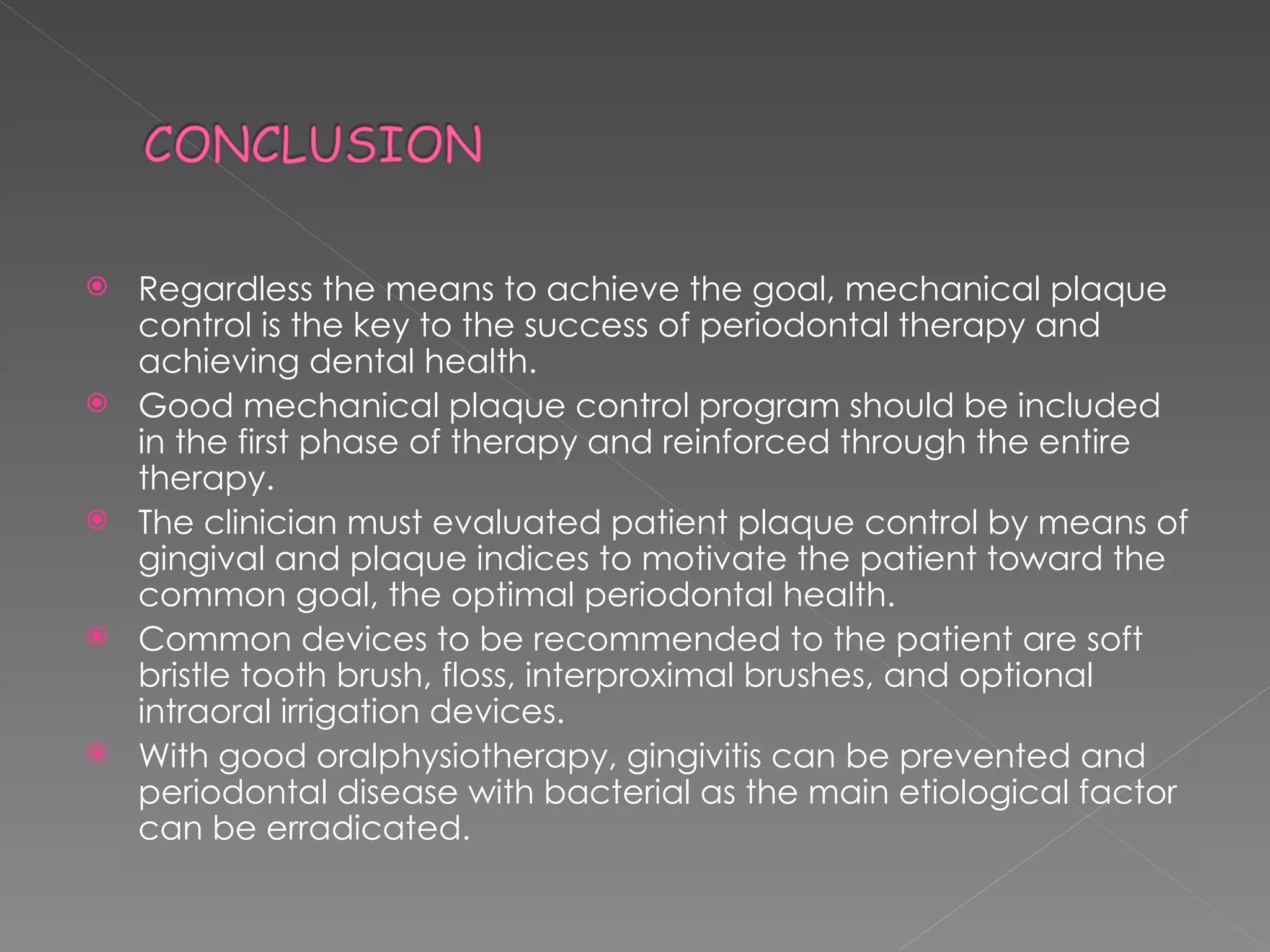 CONCLUSION

Regardless the means to achieve the goal, mechanical plaque control is the key to the success of periodontal therapy and achieving dental health.

Good mechanical plaque control program should be included in the first phase of therapy and reinforced through the entire therapy.

The clinician must evaluated patient plaque control by means of gingival and plaque indices to motivate the patient toward the common goal, the optimal periodontal health.

Common devices to be recommended to the patient are soft bristle tooth brush, floss, interproximal brushes, and optional intraoral irrigation devices.

With good oralphysiotherapy, gingivitis can be prevented and periodontal disease with bacterial as the main etiological factor can be erradicated.